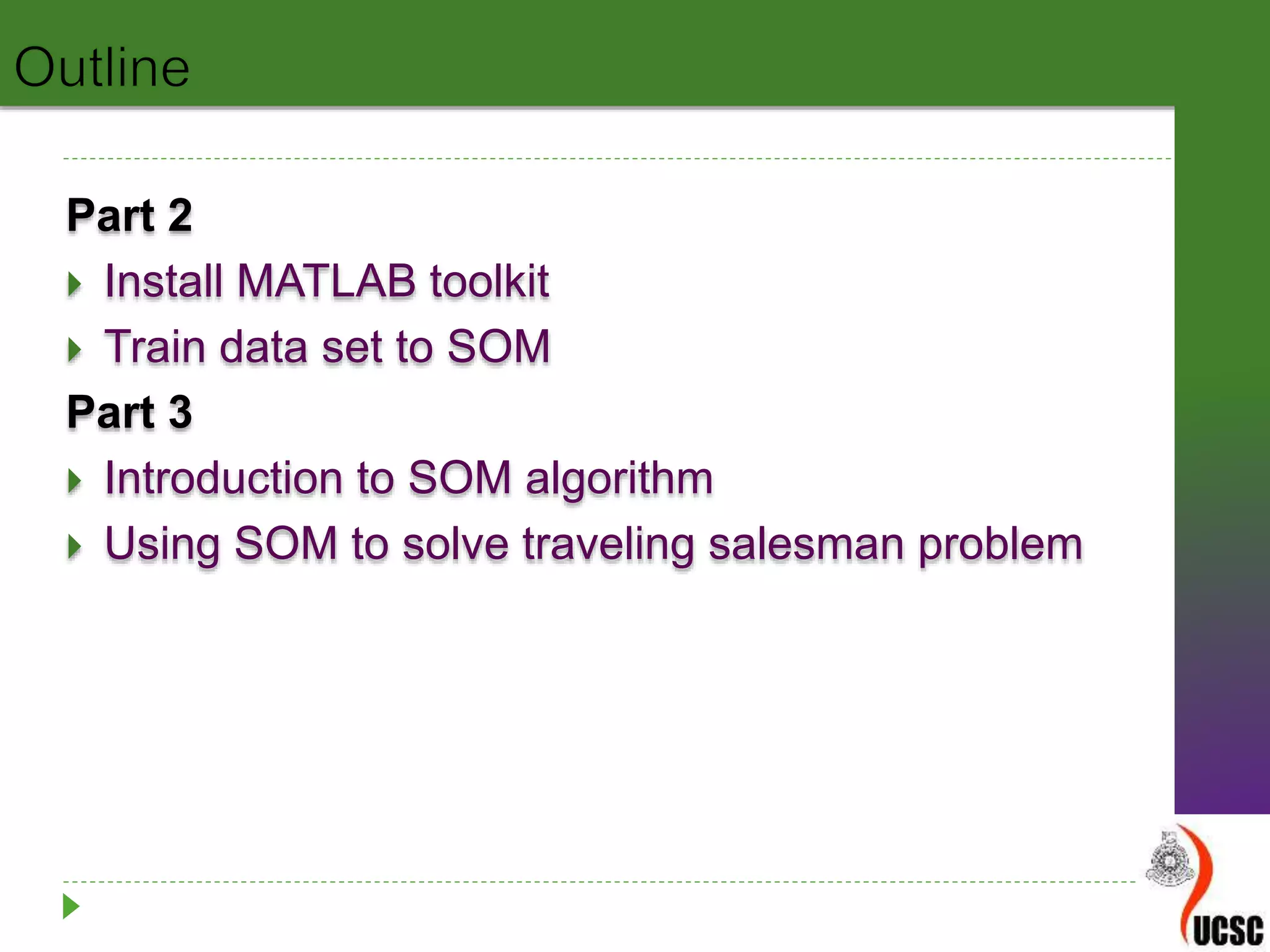 Outline

Part 2

Install MATLAB toolkit

Train data set to SOM

Part 3

Introduction to SOM algorithm

Using SOM to solve traveling salesman problem

UCSC